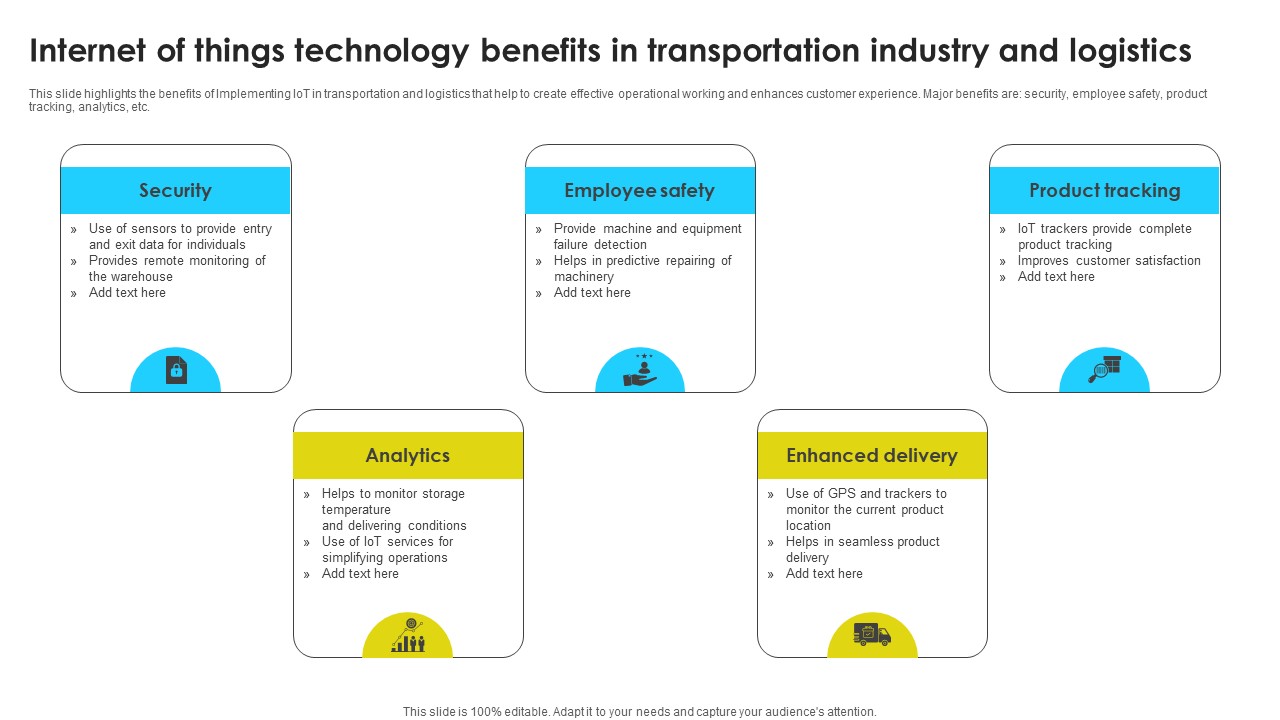 Internet of things technology benefits in transportation industry and logistics

This slide highlights the benefits of Implementing IoT in transportation and logistics that help to create effective operational working and enhances customer experience. Major benefits are: security, employee safety, product tracking, analytics, etc.

Security

» Use of sensors to provide entry and exit data for individuals
» Provides remote monitoring of the warehouse
» Add text here

Employee safety

» Provide machine and equipment failure detection
» Helps in predictive repairing of machinery
» Add text here

Product tracking

» IoT trackers provide complete product tracking
» Improves customer satisfaction
» Add text here

Analytics

» Helps to monitor storage temperature and delivering conditions
» Use of IoT services for simplifying operations
» Add text here

Enhanced delivery

» Use of GPS and trackers to monitor the current product location
» Helps in seamless product delivery
» Add text here

This slide is 100% editable. Adapt it to your needs and capture your audience's attention.